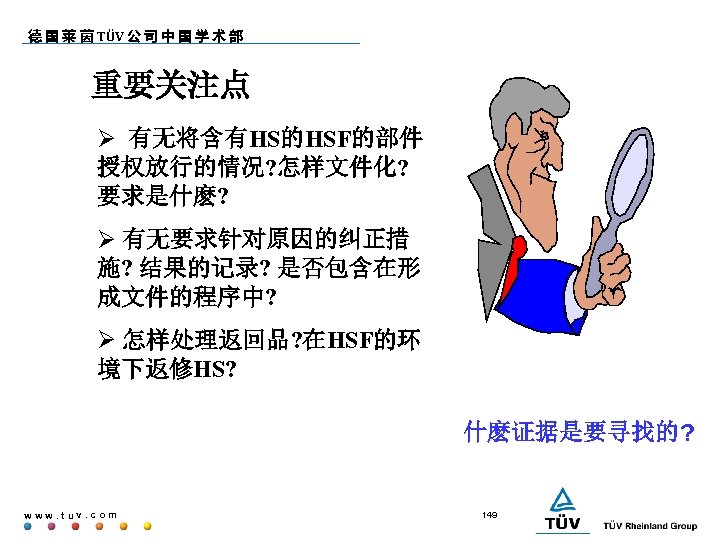 德国莱茵TÜV公司中国学术部

重要关注点

➢ 有无将含有HS的HSF的部件授权放行的情况?怎样文件化?要求是什麼?

➢ 有无要求针对原因的纠正措施? 结果的记录? 是否包含在形成文件的程序中?

➢ 怎样处理返回品?在HSF的环境下返修HS?

什麼证据是要寻找的?

www.tuv.com

149

TÜV

TÜV Rheinland Group